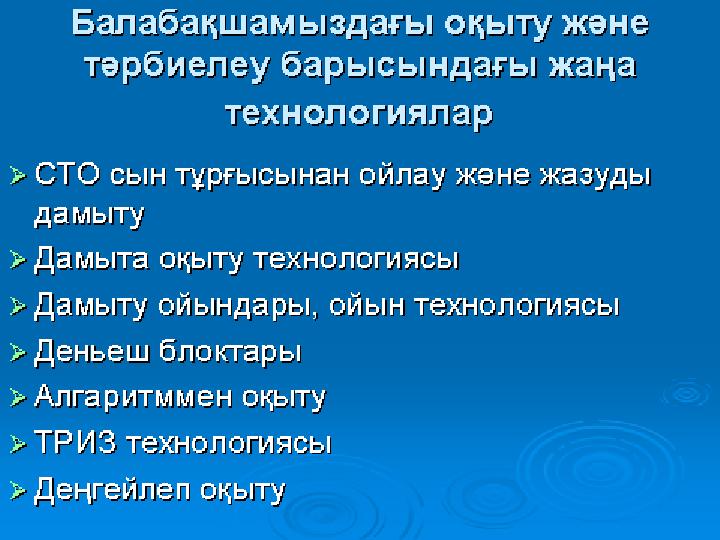 Балабақшамыздағы оқыту және тәрбиелеу барысындағы жаңа технологиялар

➢ СТО сын тұрғысынан ойлау және жазуды дамыту
➢ Дамыта оқыту технологиясы
➢ Дамыту ойындары, ойын технологиясы
➢ Деньеш блоктары
➢ Алгаритммен оқыту
➢ ТРИЗ технологиясы
➢ Деңгейлеп оқыту